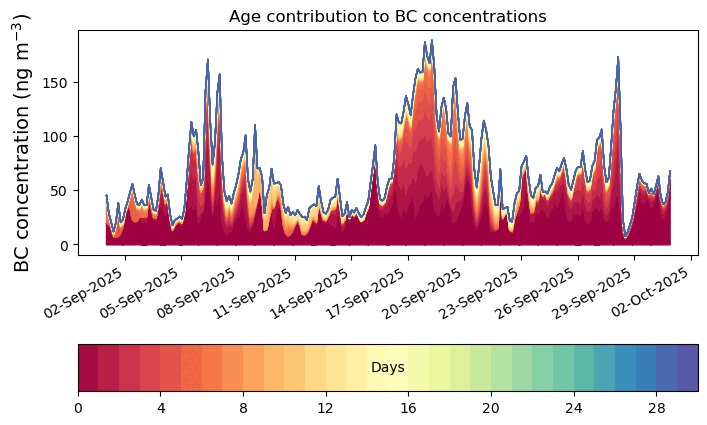 Age contribution to BC concentrations

BC concentration (ng m$^{-3}$)

150
100
50
0

02-Sep-2025
05-Sep-2025
08-Sep-2025
11-Sep-2025
14-Sep-2025
17-Sep-2025
20-Sep-2025
23-Sep-2025
26-Sep-2025
29-Sep-2025
02-Oct-2025

Days

0
4
8
12
16
20
24
28